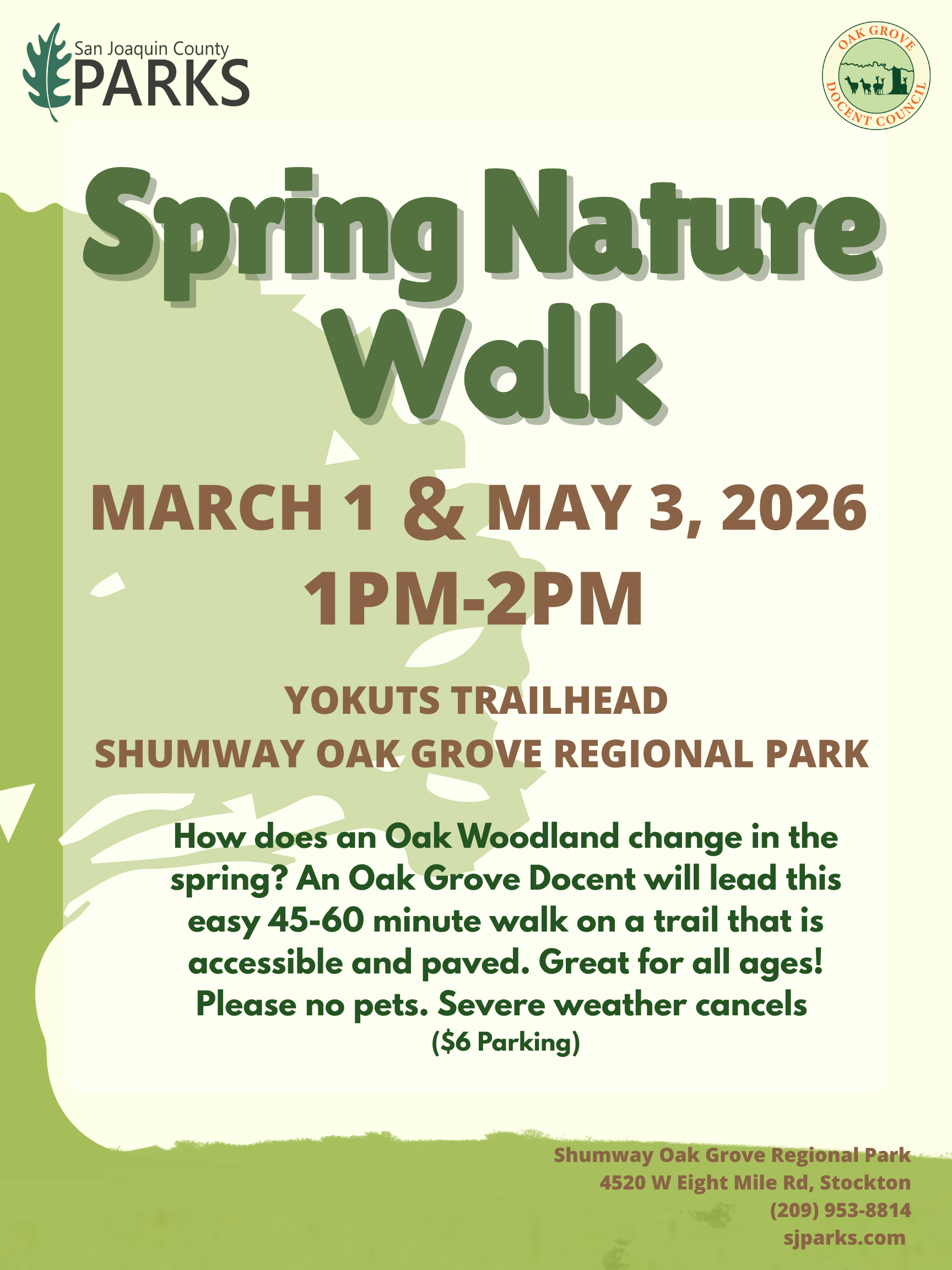 San Joaquin County
PARKS

OAK GROVE DOCENT COUNCIL

Spring Nature Walk

MARCH 1 & MAY 3, 2026
1PM-2PM

YOKUTS TRAILHEAD
SHUMWAY OAK GROVE REGIONAL PARK

How does an Oak Woodland change in the spring? An Oak Grove Docent will lead this easy 45-60 minute walk on a trail that is accessible and paved. Great for all ages! Please no pets. Severe weather cancels
($6 Parking)

Shumway Oak Grove Regional Park
4520 W Eight Mile Rd, Stockton
(209) 953-8814
sjparks.com